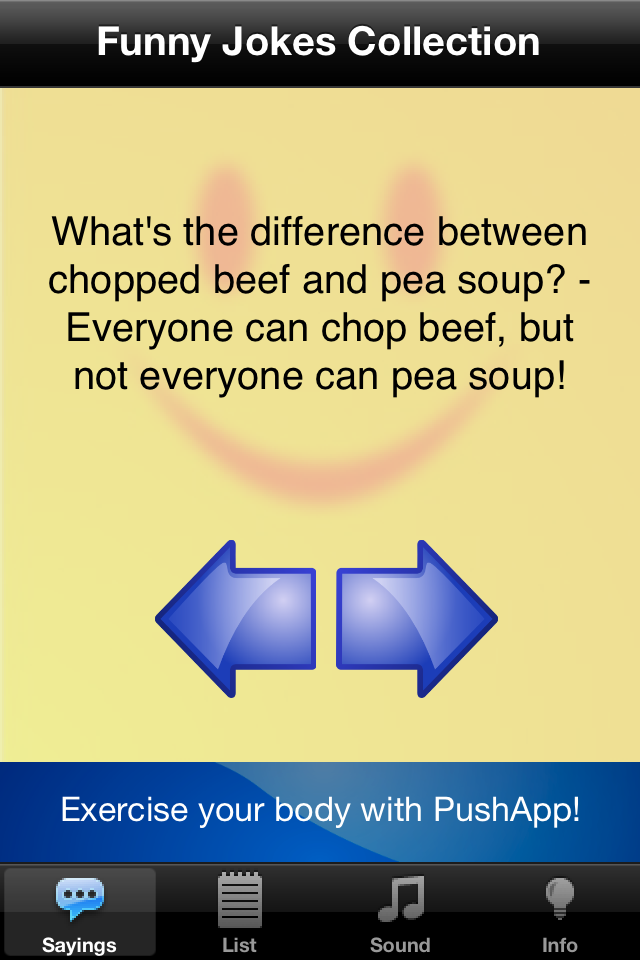 Funny Jokes Collection

What's the difference between chopped beef and pea soup? - Everyone can chop beef, but not everyone can pea soup!

Exercise your body with PushApp!

Sayings
List
Sound
Info